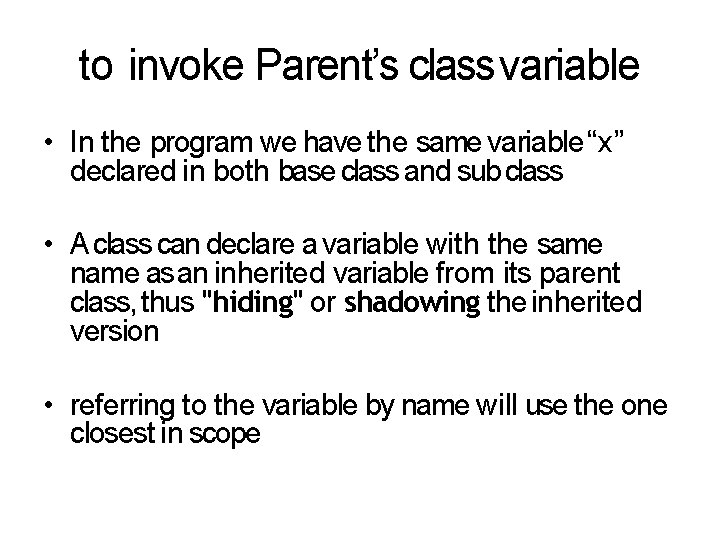 to invoke Parent's class variable

• In the program we have the same variable "x" declared in both base class and sub class

• A class can declare a variable with the same name as an inherited variable from its parent class, thus "hiding" or shadowing the inherited version

• referring to the variable by name will use the one closest in scope